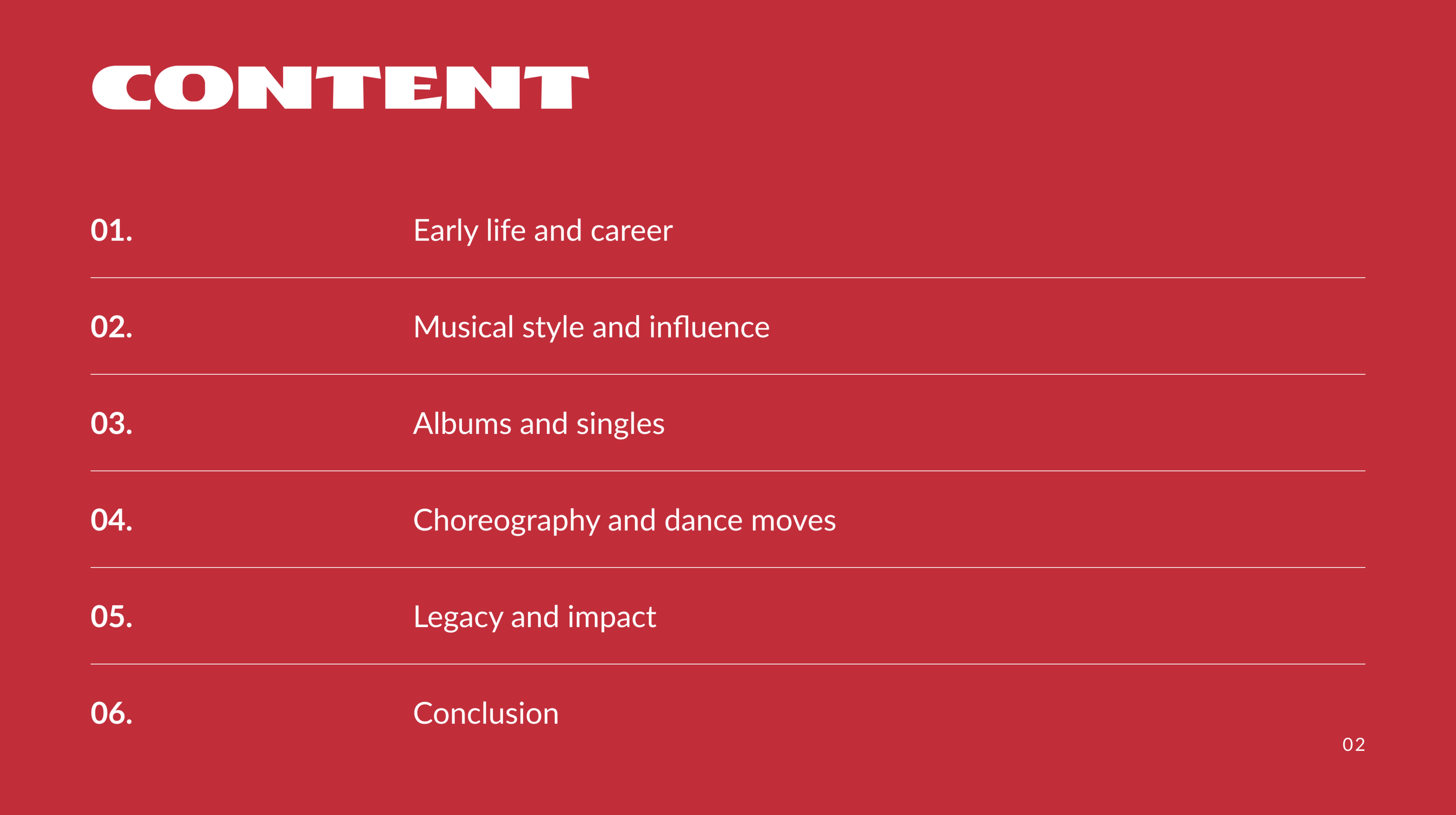 CONTENT

01. Early life and career

02. Musical style and influence

03. Albums and singles

04. Choreography and dance moves

05. Legacy and impact

06. Conclusion

02